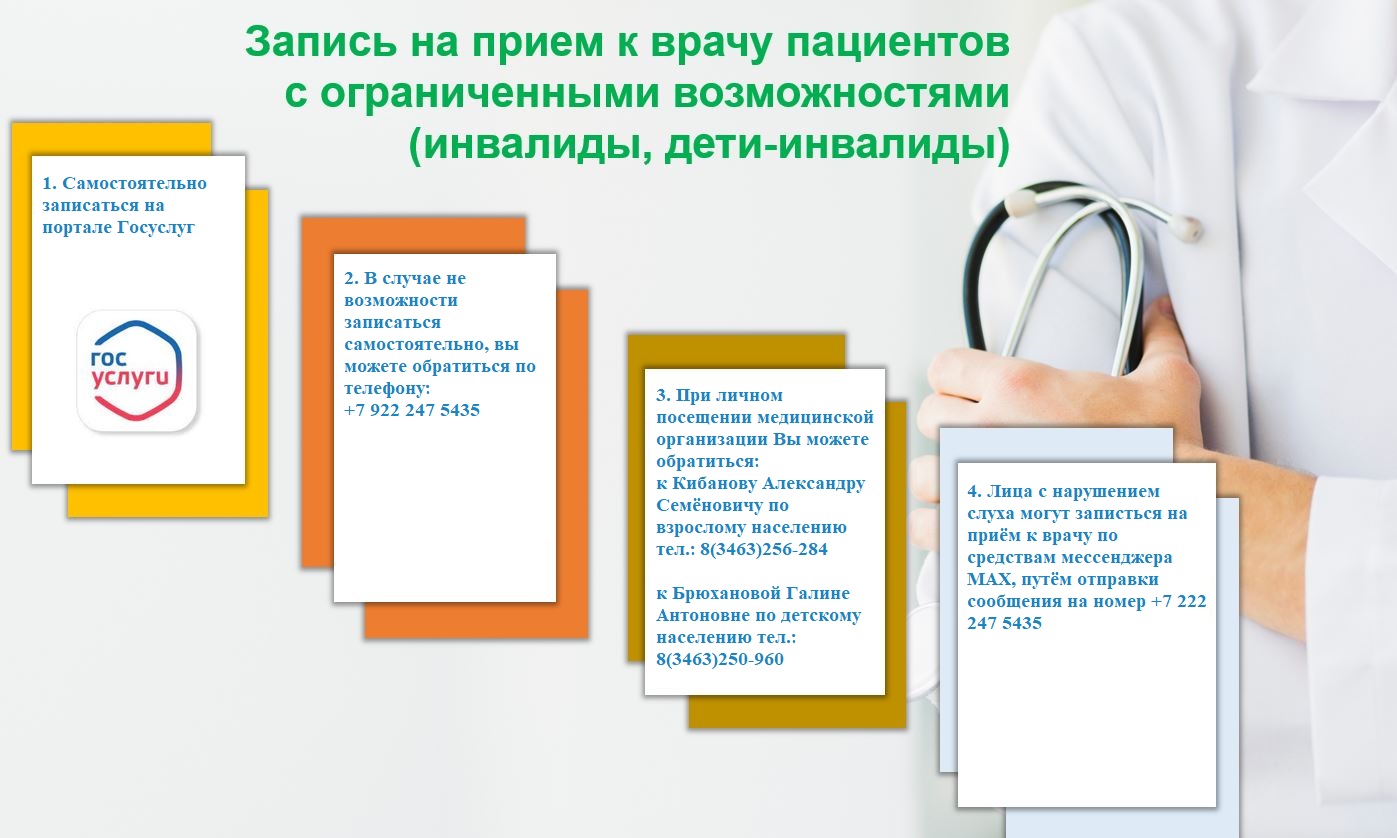 Запись на прием к врачу пациентов с ограниченными возможностями (инвалиды, дети-инвалиды)

1. Самостоятельно записаться на портале Госуслуг

гос услуги

2. В случае не возможности записаться самостоятельно, вы можете обратиться по телефону: +7 922 247 5435

3. При личном посещении медицинской организации Вы можете обратиться: к Кибанову Александру Семёновичу по взрослому населению тел.: 8(3463)256-284

к Брюхановой Галине Антоновне по детскому населению тел.: 8(3463)250-960

4. Лица с нарушением слуха могут записться на приём к врачу по средствам мессенджера MAX, путём отправки сообщения на номер +7 222 247 5435